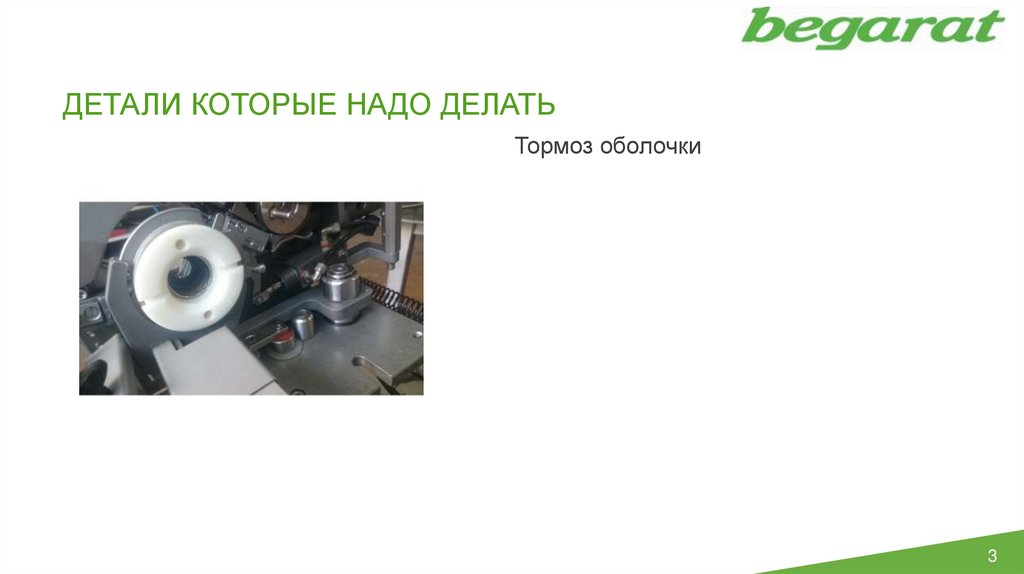 begarat

ДЕТАЛИ КОТОРЫЕ НАДО ДЕЛАТЬ

Тормоз оболочки

3